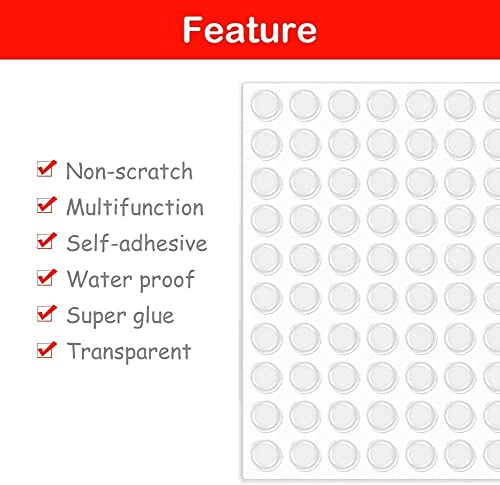 Feature

Non-scratch
Multifunction
Self-adhesive
Water proof
Super glue
Transparent